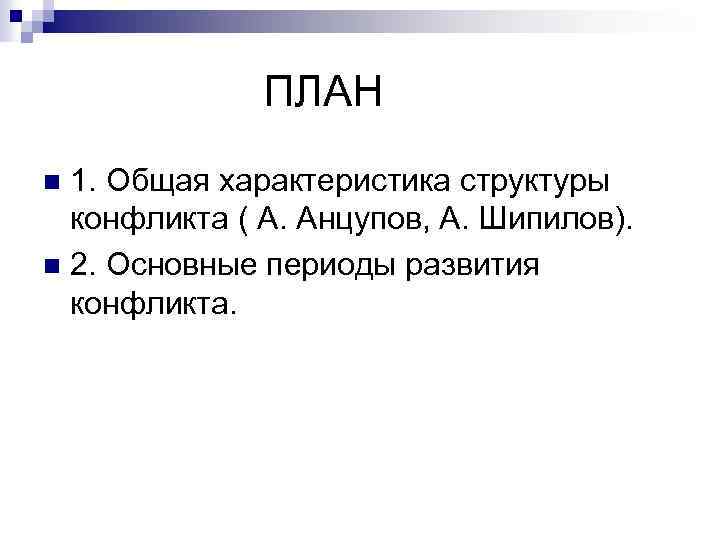 ПЛАН

1. Общая характеристика структуры конфликта ( А. Анцупов, А. Шипилов).

2. Основные периоды развития конфликта.